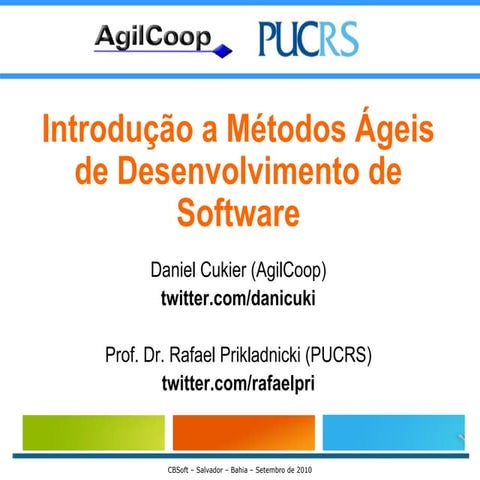 AgilCoop PUCRS

Introdução a Métodos Ágeis de Desenvolvimento de Software

Daniel Cukier (AgilCoop)
twitter.com/danicuki

Prof. Dr. Rafael Prikladnicki (PUCRS)
twitter.com/rafaelpri

CBSoft – Salvador – Bahia – Setembro de 2010